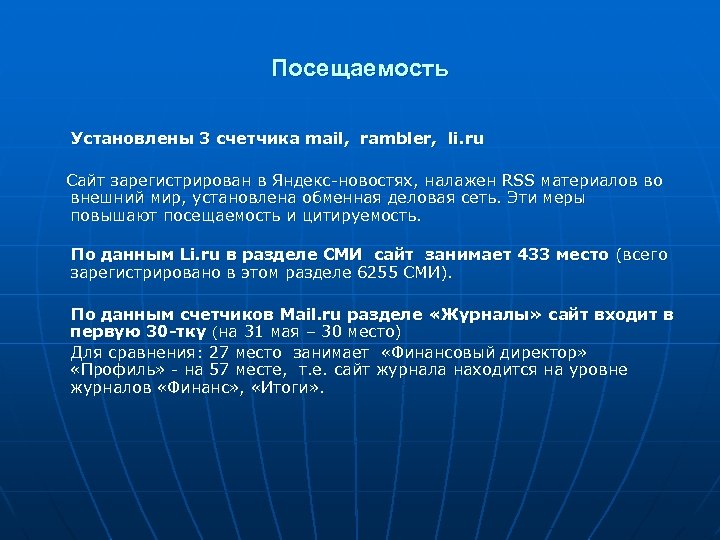 Посещаемость

Установлены 3 счетчика mail, rambler, li.ru

Сайт зарегистрирован в Яндекс-новостях, налажен RSS материалов во внешний мир, установлена обменная деловая сеть. Эти меры повышают посещаемость и цитируемость.

По данным Li.ru в разделе СМИ сайт занимает 433 место (всего зарегистрировано в этом разделе 6255 СМИ).

По данным счетчиков Mail.ru разделе «Журналы» сайт входит в первую 30-тку (на 31 мая – 30 место)
Для сравнения: 27 место занимает «Финансовый директор» «Профиль» - на 57 месте, т.е. сайт журнала находится на уровне журналов «Финанс», «Итоги».